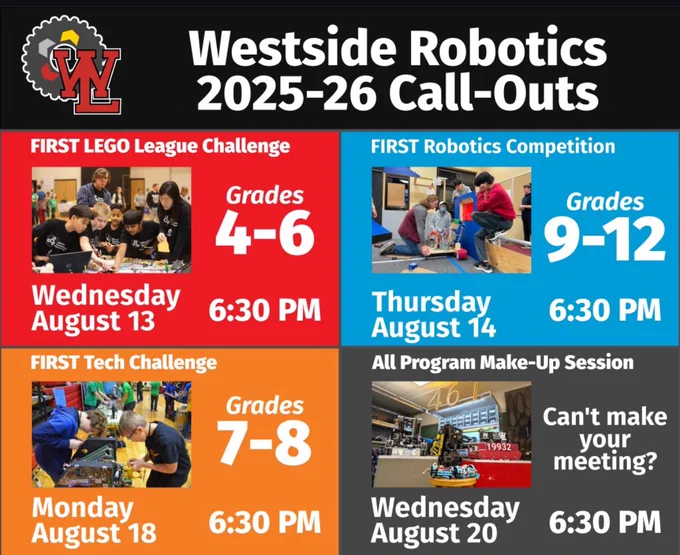 WL

Westside Robotics 2025-26 Call-Outs

FIRST LEGO League Challenge

Grades 4-6

Wednesday August 13

6:30 PM

FIRST Robotics Competition

Grades 9-12

Thursday August 14

6:30 PM

FIRST Tech Challenge

Grades 7-8

Monday August 18

6:30 PM

All Program Make-Up Session

461

19932

Can't make your meeting?

Wednesday August 20

6:30 PM